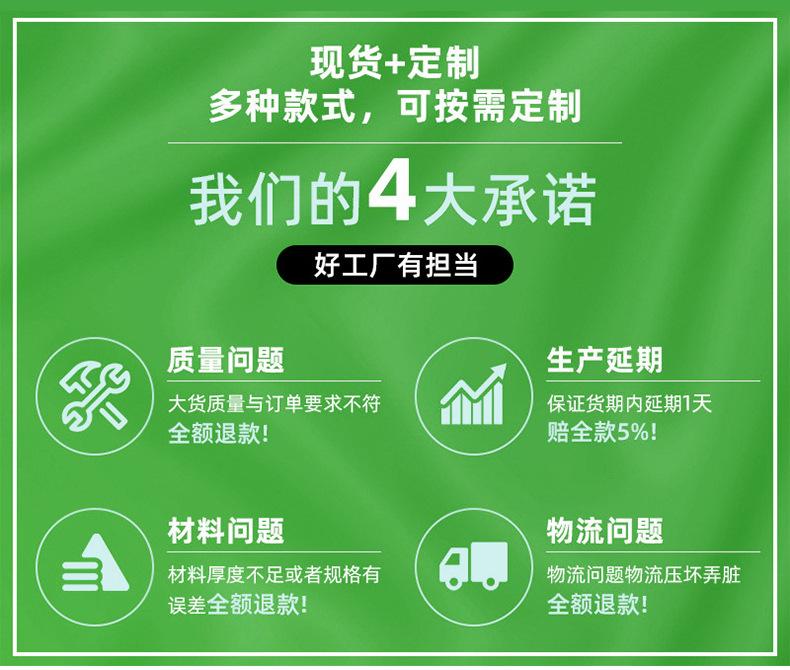 现货+定制
多种款式，可按需定制

我们的4大承诺

好工厂有担当

质量问题
大货质量与订单要求不符
全额退款！

生产延期
保证货期内延期1天
赔全款5%！

材料问题
材料厚度不足或者规格有误差全额退款！

物流问题
物流问题物流压坏弄脏
全额退款！